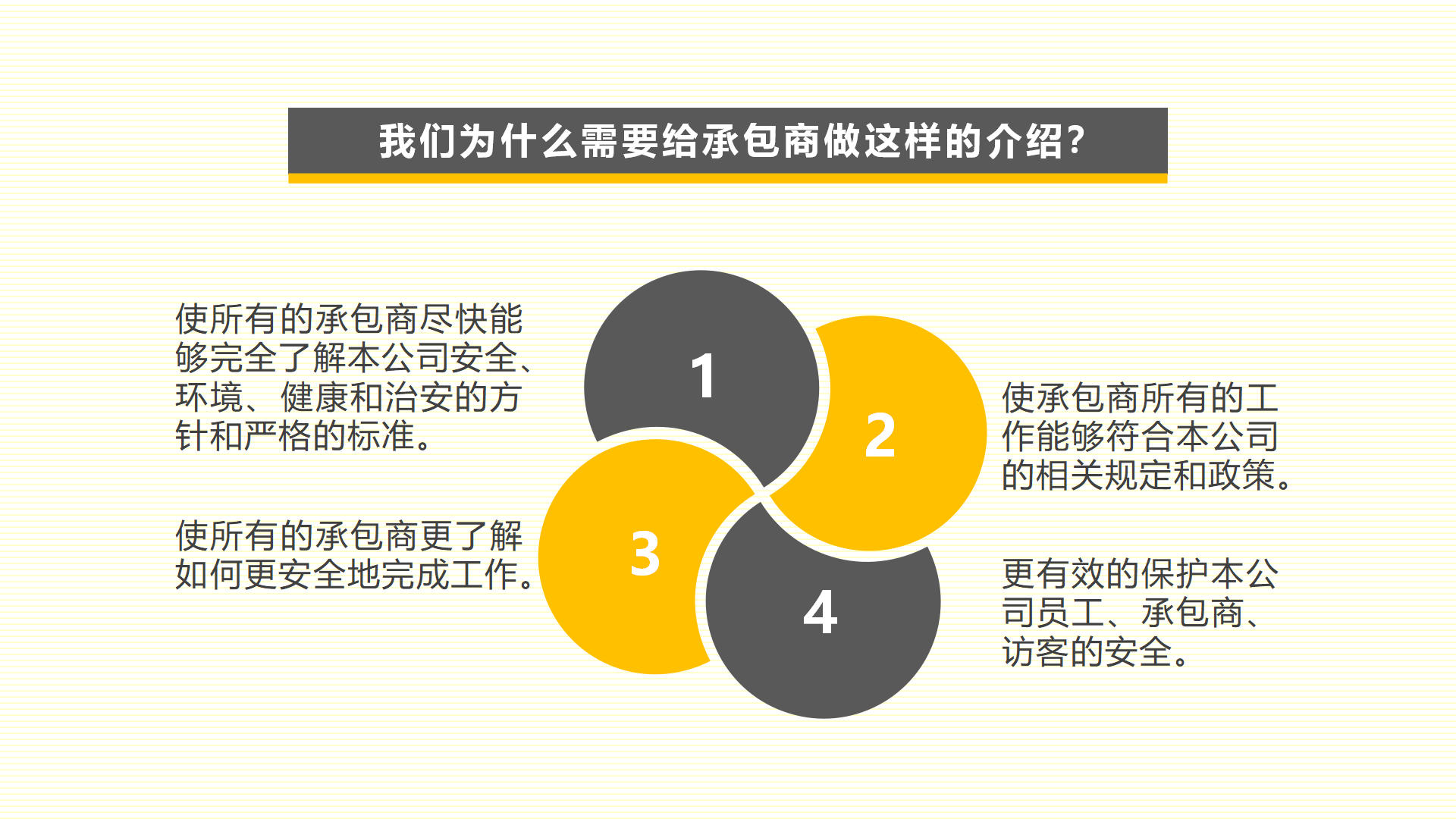 我们为什么需要给承包商做这样的介绍?

使所有的承包商尽快能够完全了解本公司安全、环境、健康和治安的方针和严格的标准。

1

2

使承包商所有的工作能够符合本公司的相关规定和政策。

使所有的承包商更了解如何更安全地完成工作。

3

4

更有效的保护本公司员工、承包商、访客的安全。